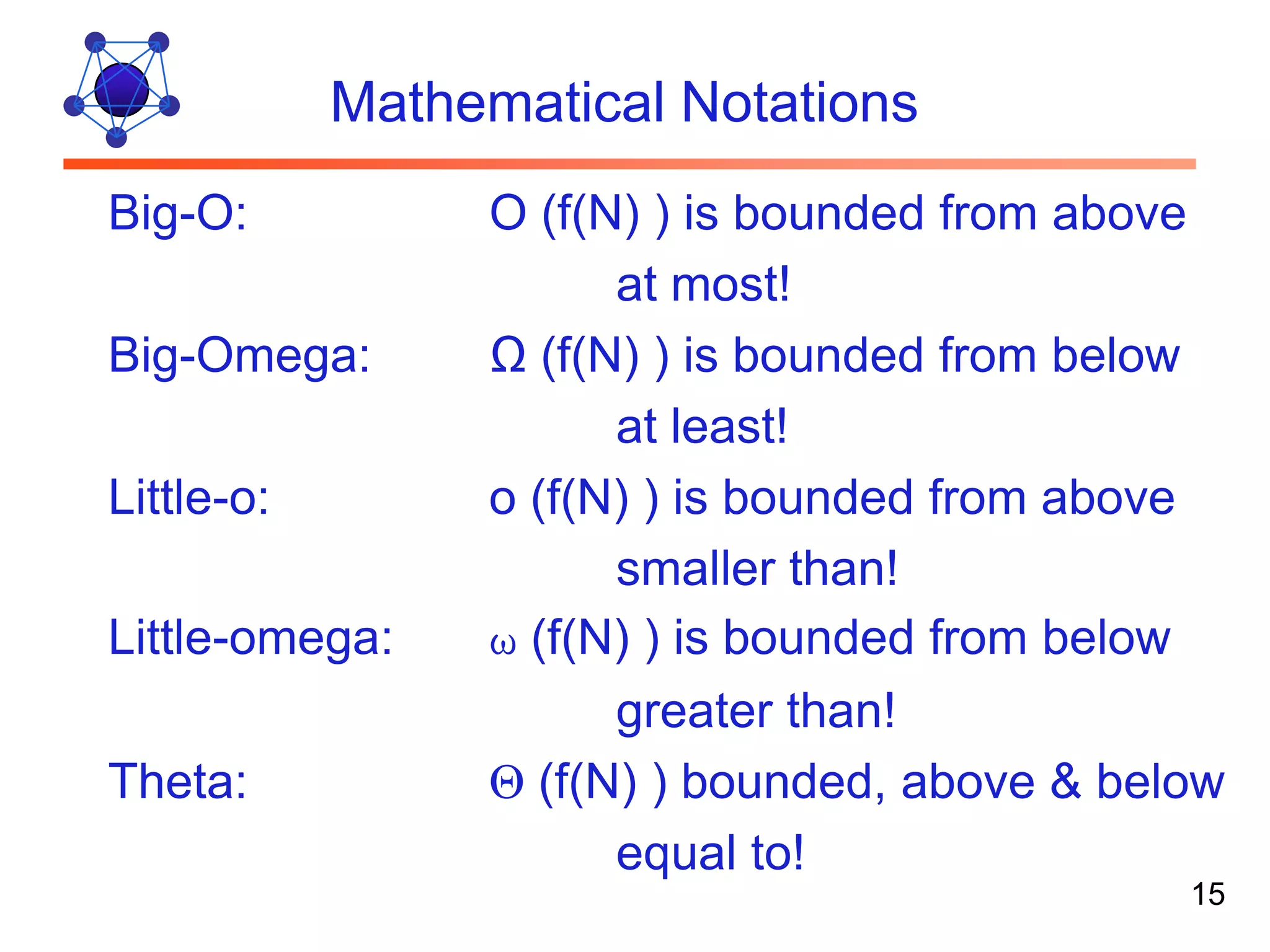 Mathematical Notations

Big-O: O (f(N) ) is bounded from above at most!

Big-Omega: Ω (f(N) ) is bounded from below at least!

Little-o: o (f(N) ) is bounded from above smaller than!

Little-omega: ω (f(N) ) is bounded from below greater than!

Theta: Θ (f(N) ) bounded, above & below equal to!

15